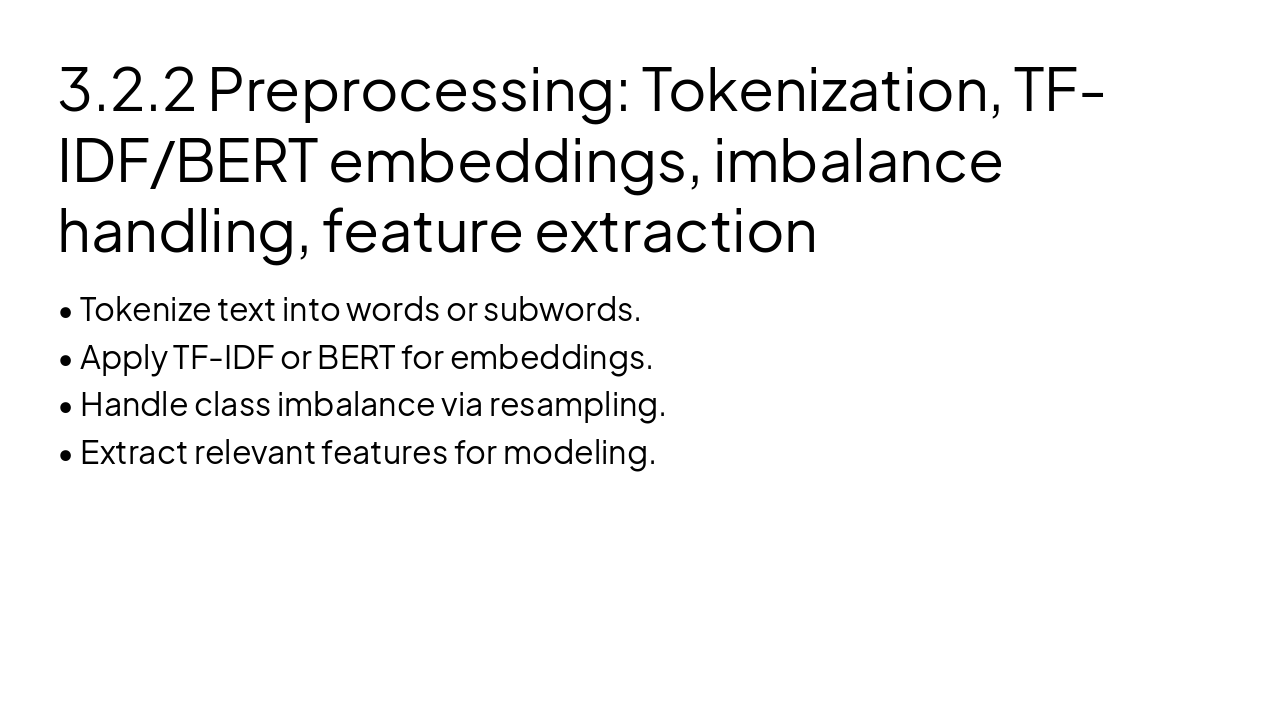 3.2.2 Preprocessing: Tokenization, TF-IDF/BERT embeddings, imbalance handling, feature extraction

• Tokenize text into words or subwords.
• Apply TF-IDF or BERT for embeddings.
• Handle class imbalance via resampling.
• Extract relevant features for modeling.